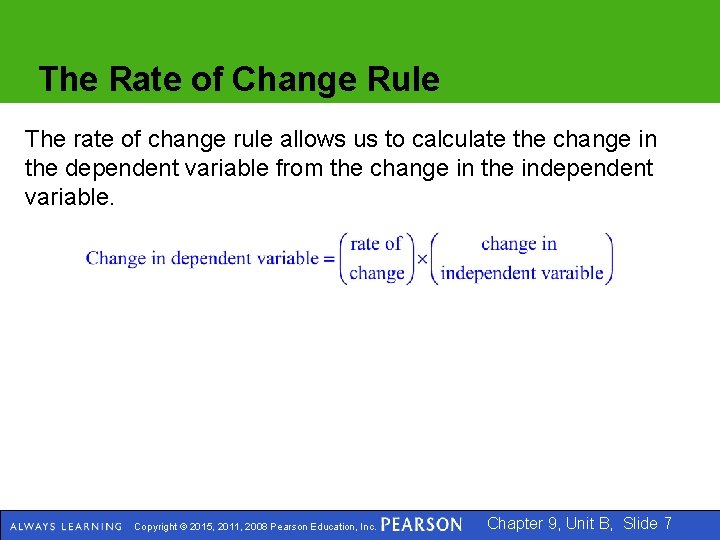 The Rate of Change Rule

The rate of change rule allows us to calculate the change in the dependent variable from the change in the independent variable.

$\text{Change in dependent variable} = \begin{pmatrix} \text{rate of} \\ \text{change} \end{pmatrix} \times \begin{pmatrix} \text{change in} \\ \text{independent varaible} \end{pmatrix}$

ALWAYS LEARNING Copyright © 2015, 2011, 2008 Pearson Education, Inc. PEARSON Chapter 9, Unit B, Slide 7